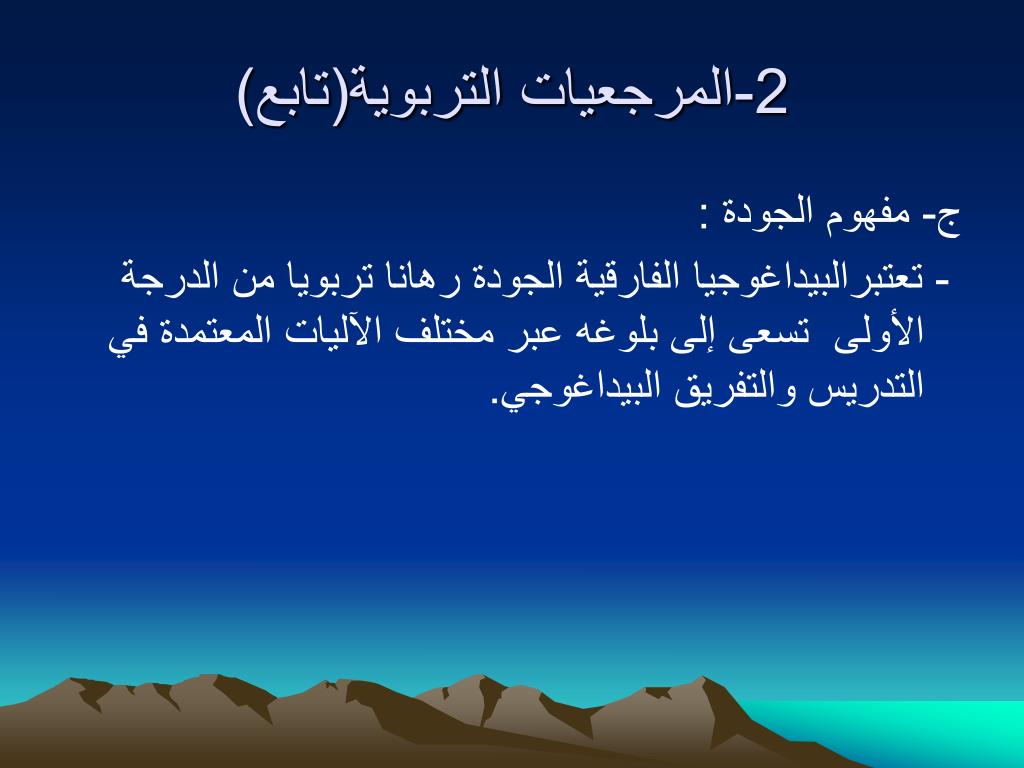 2-المرجعيات التربوية(تابع)

ج- مفهوم الجودة :

- تعتبرالبيداغوجيا الفارقية الجودة رهانا تربويا من الدرجة الأولى تسعى إلى بلوغه عبر مختلف الآليات المعتمدة في التدريس والتفريق البيداغوجي.